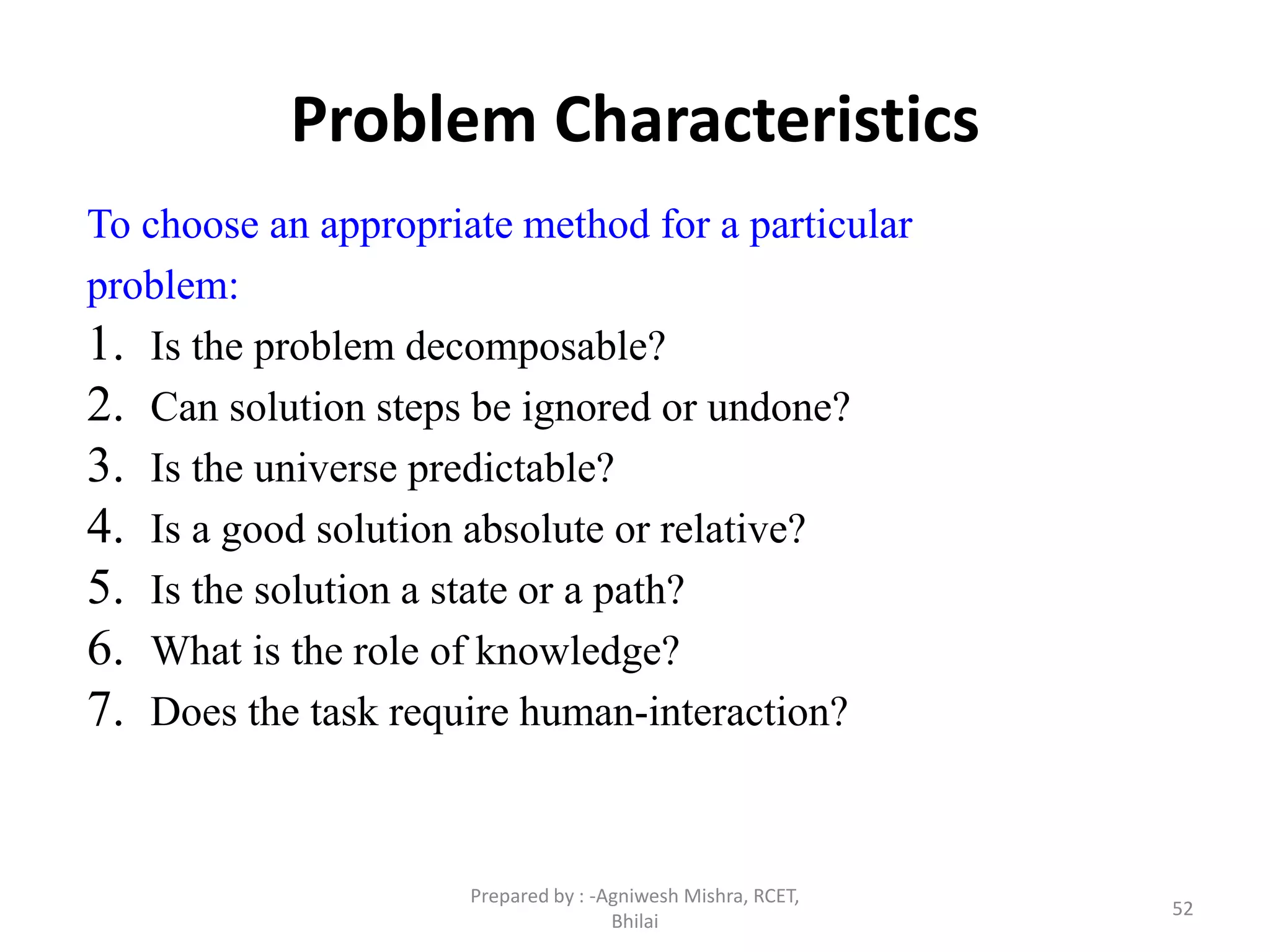 Problem Characteristics

To choose an appropriate method for a particular problem:

1. Is the problem decomposable?
2. Can solution steps be ignored or undone?
3. Is the universe predictable?
4. Is a good solution absolute or relative?
5. Is the solution a state or a path?
6. What is the role of knowledge?
7. Does the task require human-interaction?

Prepared by : -Agniwesh Mishra, RCET, Bhilai

52